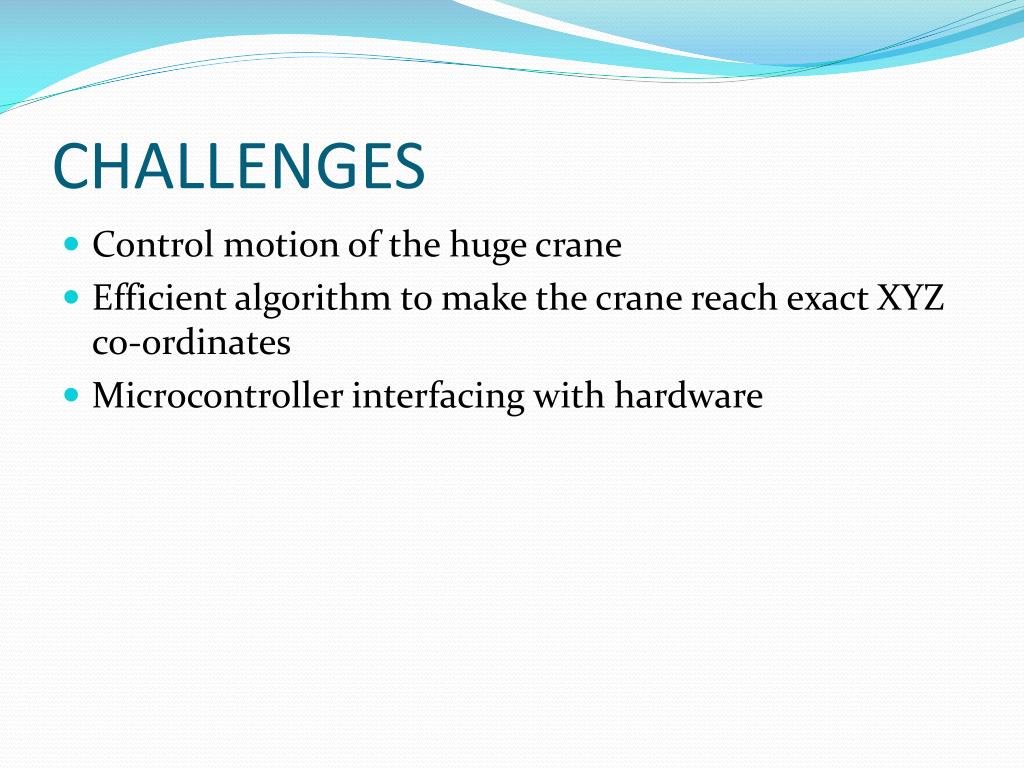 CHALLENGES

- Control motion of the huge crane
- Efficient algorithm to make the crane reach exact XYZ co-ordinates
- Microcontroller interfacing with hardware